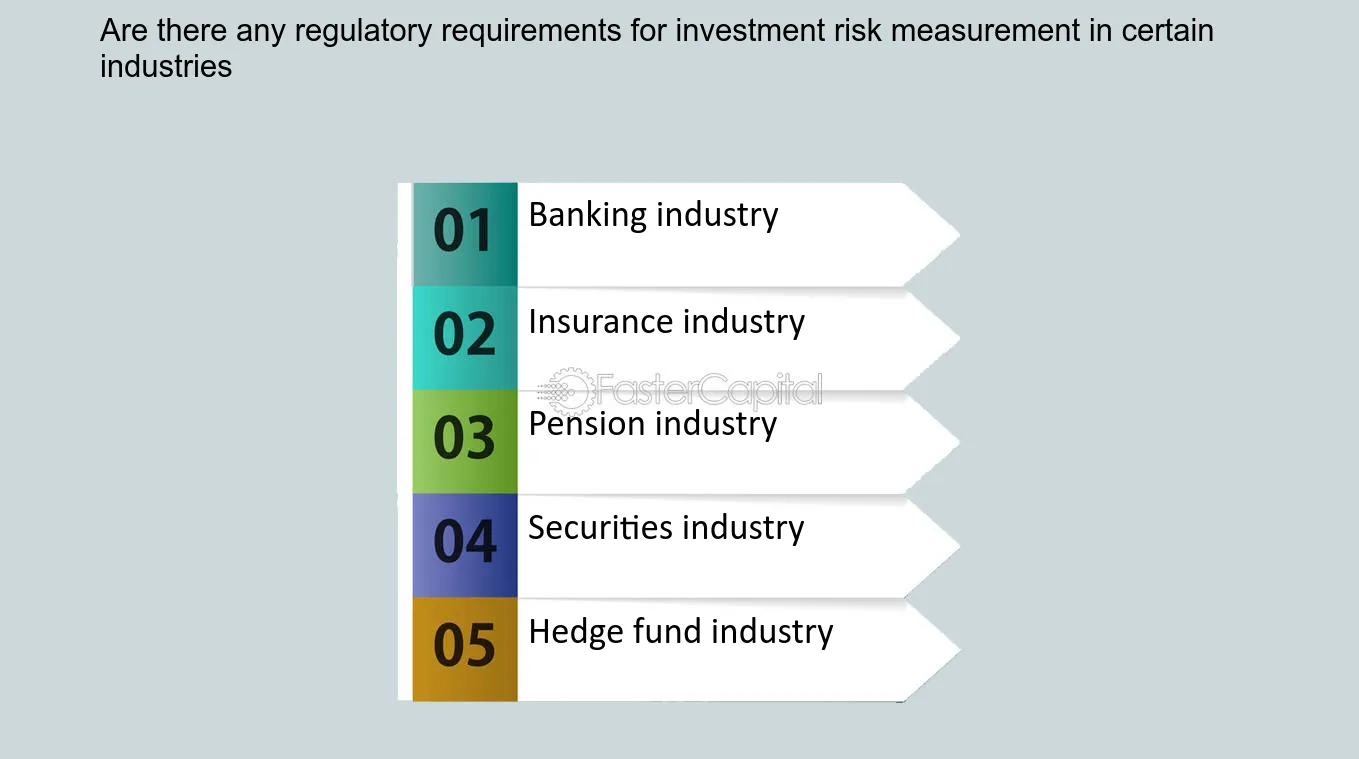 Are there any regulatory requirements for investment risk measurement in certain industries

01 Banking industry

02 Insurance industry

FasterCapital

03 Pension industry

04 Securities industry

05 Hedge fund industry